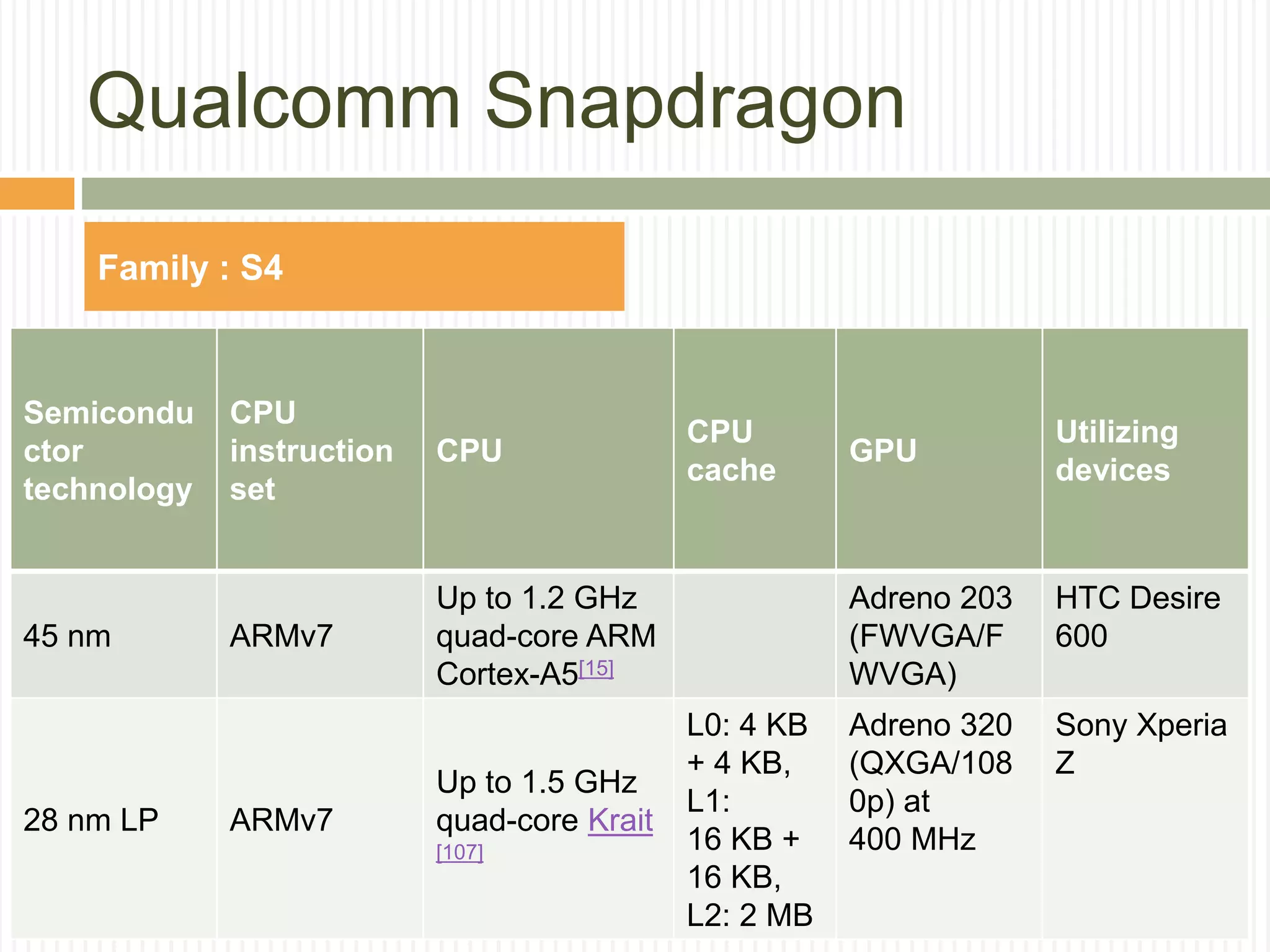 Qualcomm Snapdragon

Family : S4

| Semiconductor technology | CPU instruction set | CPU | CPU cache | GPU | Utilizing devices |
|---|---|---|---|---|---|
| 45 nm | ARMv7 | Up to 1.2 GHz quad-core ARM Cortex-A5[15] | | Adreno 203 (FWVGA/FWVGA) | HTC Desire 600 |
| 28 nm LP | ARMv7 | Up to 1.5 GHz quad-core Krait [107] | L0: 4 KB + 4 KB, L1: 16 KB + 16 KB, L2: 2 MB | Adreno 320 (QXGA/1080p) at 400 MHz | Sony Xperia Z |